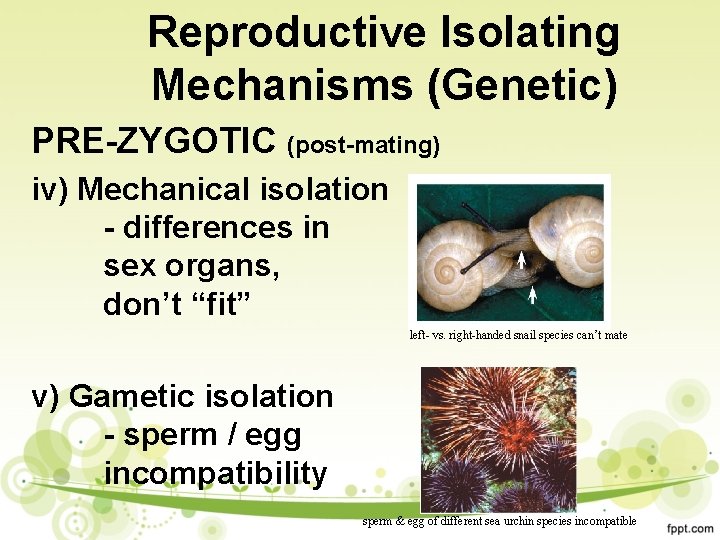 Reproductive Isolating Mechanisms (Genetic)

PRE-ZYGOTIC (post-mating)

iv) Mechanical isolation
- differences in sex organs, don't "fit"

left- vs. right-handed snail species can't mate

v) Gametic isolation
- sperm / egg incompatibility

sperm & egg of different sea urchin species incompatible

fppt.com